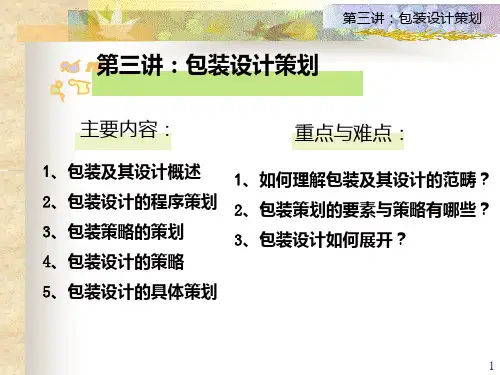 第三讲：包装设计策划

第三讲：包装设计策划

主要内容：

1、包装及其设计概述
2、包装设计的程序策划
3、包装策略的策划
4、包装设计的策略
5、包装设计的具体策划

重点与难点：

1、如何理解包装及其设计的范畴？
2、包装策划的要素与策略有哪些？
3、包装设计如何展开？

1